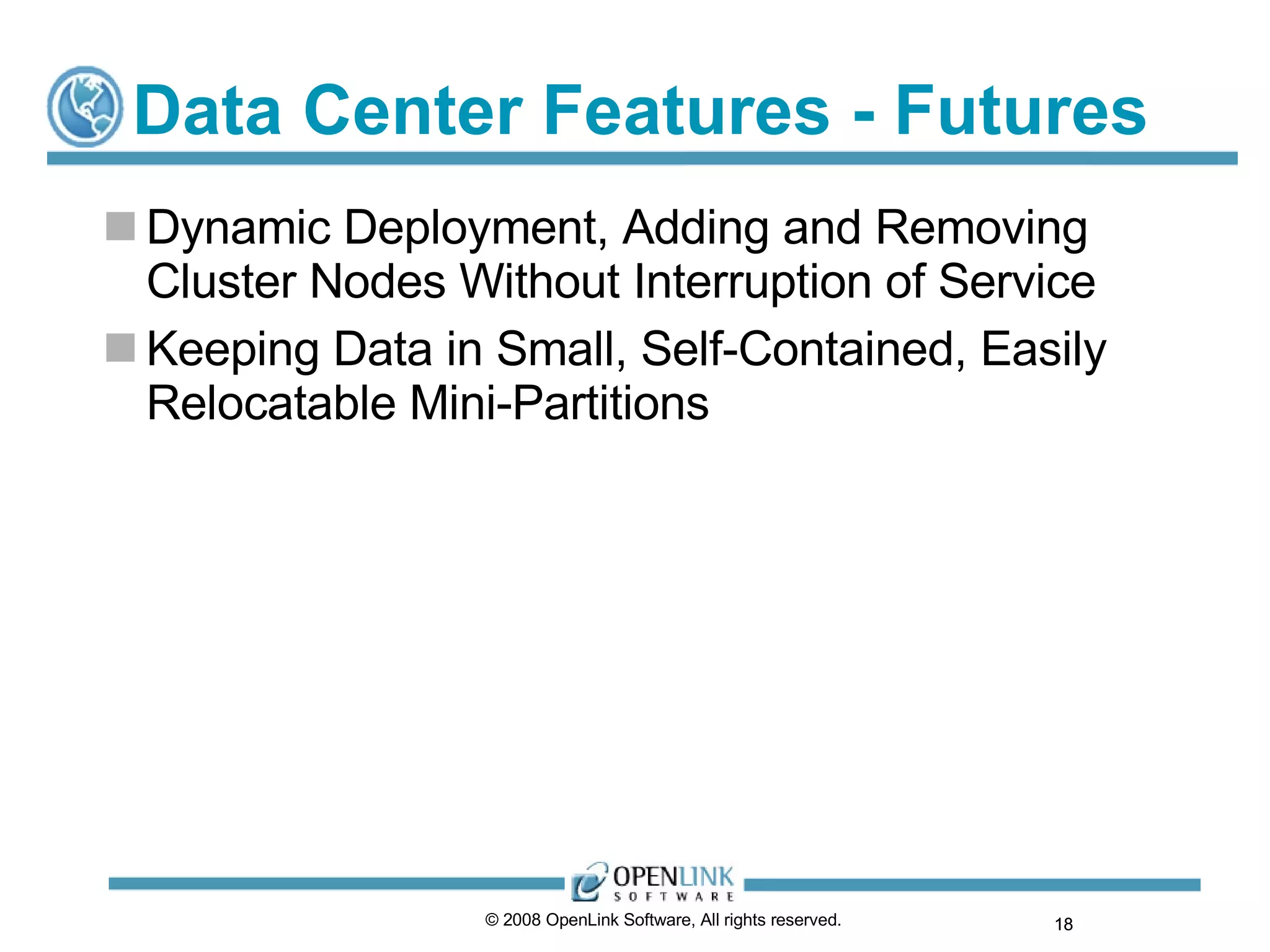 Data Center Features - Futures

Dynamic Deployment, Adding and Removing Cluster Nodes Without Interruption of Service

Keeping Data in Small, Self-Contained, Easily Relocatable Mini-Partitions

OPENLINK SOFTWARE

© 2008 OpenLink Software, All rights reserved.

18